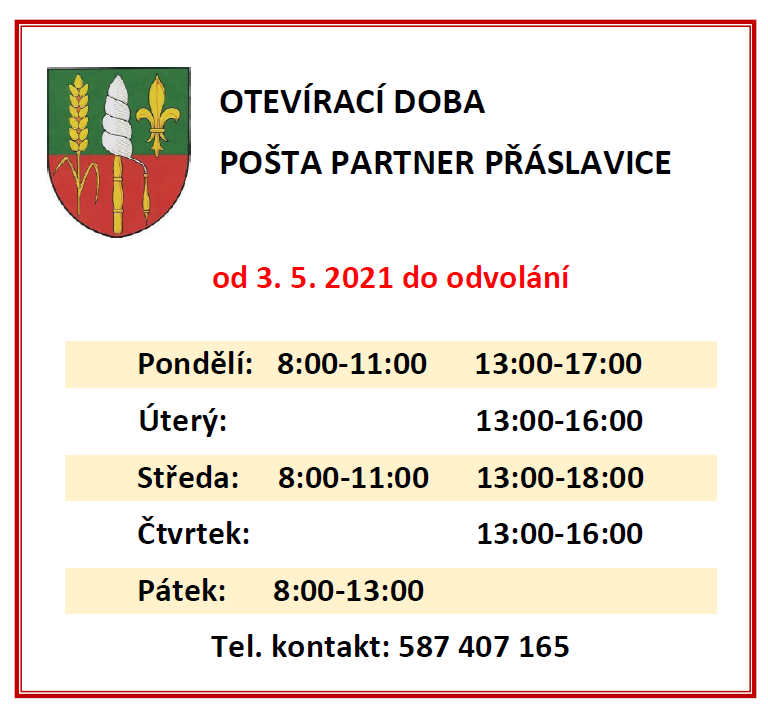 OTEVÍRACÍ DOBA

POŠTA PARTNER PŘÁSLAVICE

od 3. 5. 2021 do odvolání

| | | |
|---|---|---|
| Pondělí: | 8:00-11:00 | 13:00-17:00 |
| Úterý: | | 13:00-16:00 |
| Středa: | 8:00-11:00 | 13:00-18:00 |
| Čtvrtek: | | 13:00-16:00 |
| Pátek: | 8:00-13:00 | |

Tel. kontakt: 587 407 165